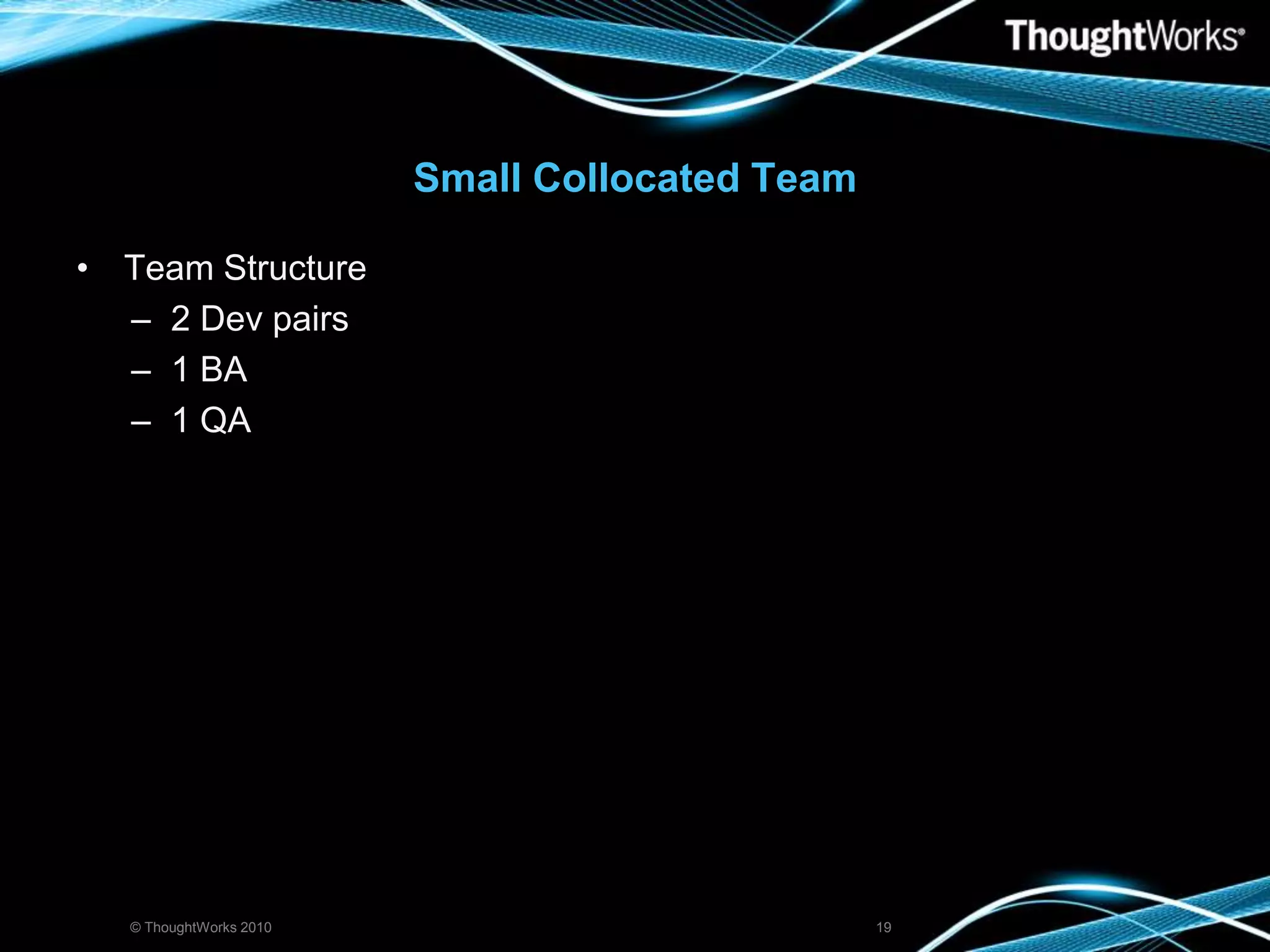 ThoughtWorks®

Small Collocated Team

• Team Structure
  – 2 Dev pairs
  – 1 BA
  – 1 QA

© ThoughtWorks 2010

19